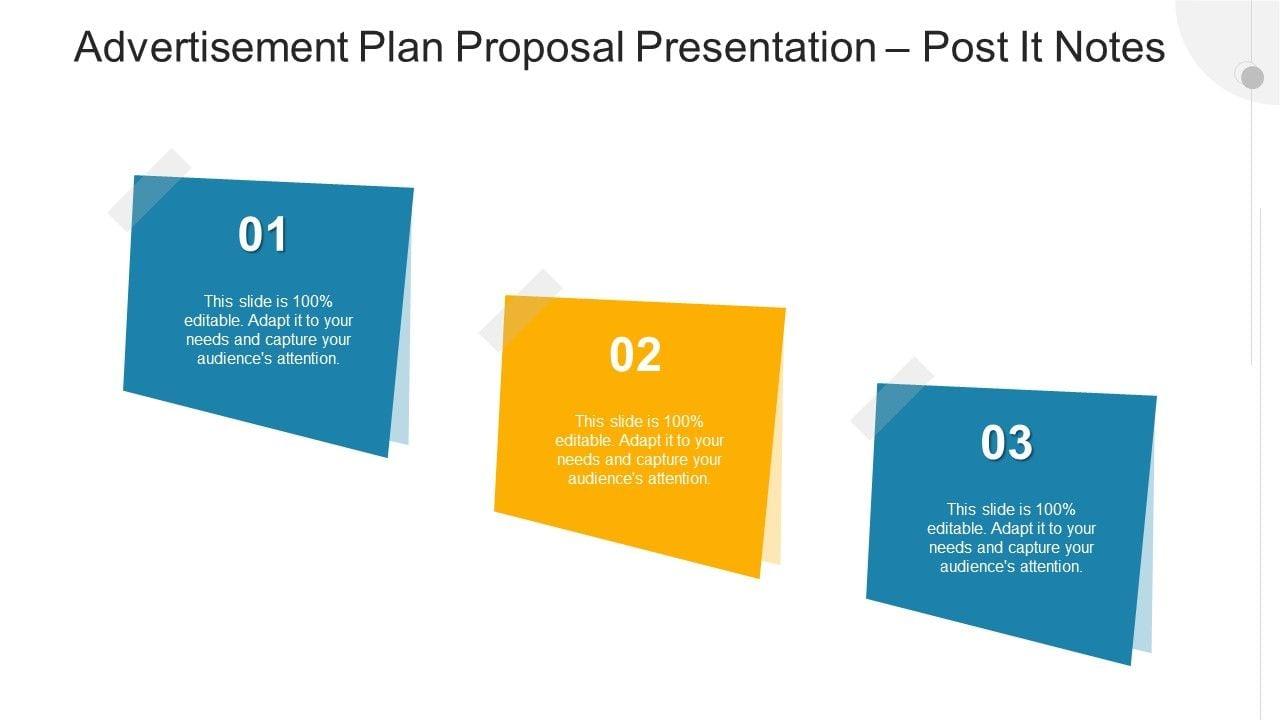 Advertisement Plan Proposal Presentation – Post It Notes

01

This slide is 100% editable. Adapt it to your needs and capture your audience's attention.

02

This slide is 100% editable. Adapt it to your needs and capture your audience's attention.

03

This slide is 100% editable. Adapt it to your needs and capture your audience's attention.